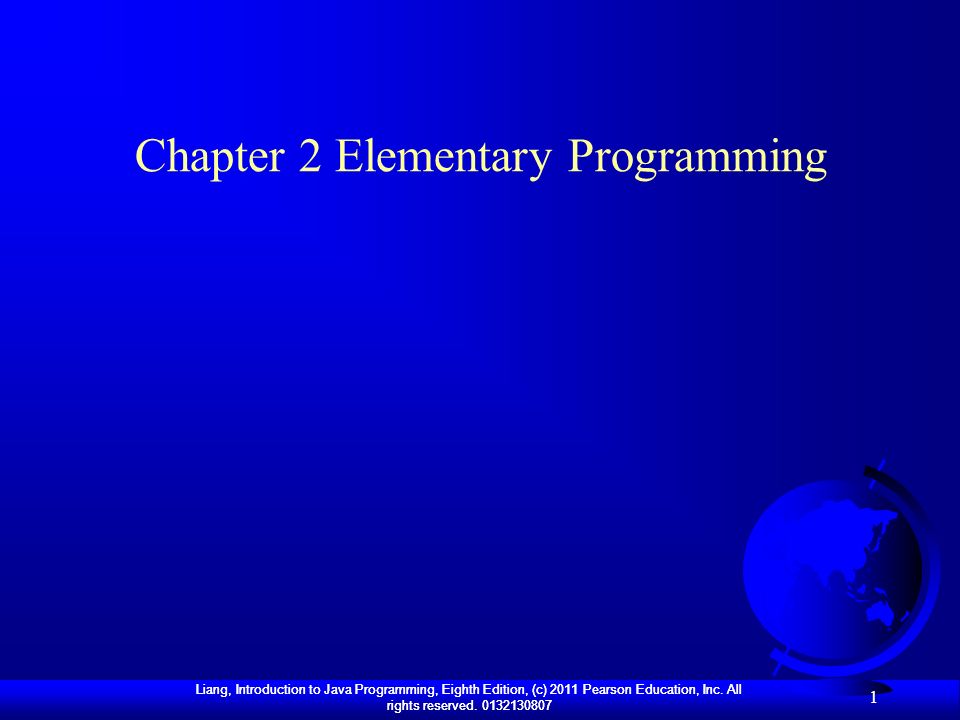 Chapter 2 Elementary Programming

Liang, Introduction to Java Programming, Eighth Edition, (c) 2011 Pearson Education, Inc. All rights reserved. 0132130807

1